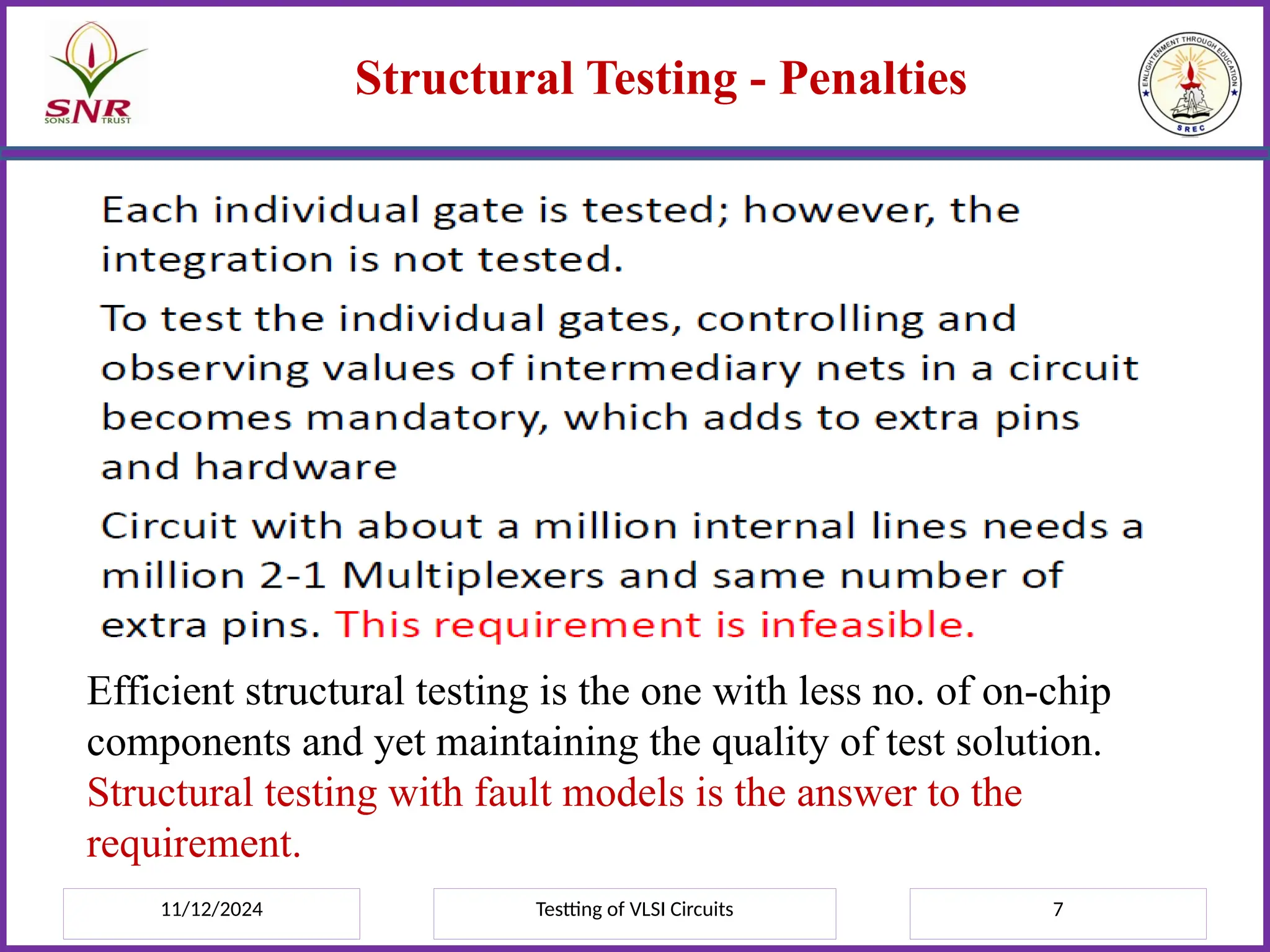 SNR SONS TRUST

Structural Testing - Penalties

ENLIGHTENMENT THROUGH EDUCATION SREC

Each individual gate is tested; however, the integration is not tested.

To test the individual gates, controlling and observing values of intermediary nets in a circuit becomes mandatory, which adds to extra pins and hardware

Circuit with about a million internal lines needs a million 2-1 Multiplexers and same number of extra pins. This requirement is infeasible.

Efficient structural testing is the one with less no. of on-chip components and yet maintaining the quality of test solution. Structural testing with fault models is the answer to the requirement.

11/12/2024

Testting of VLSI Circuits

7